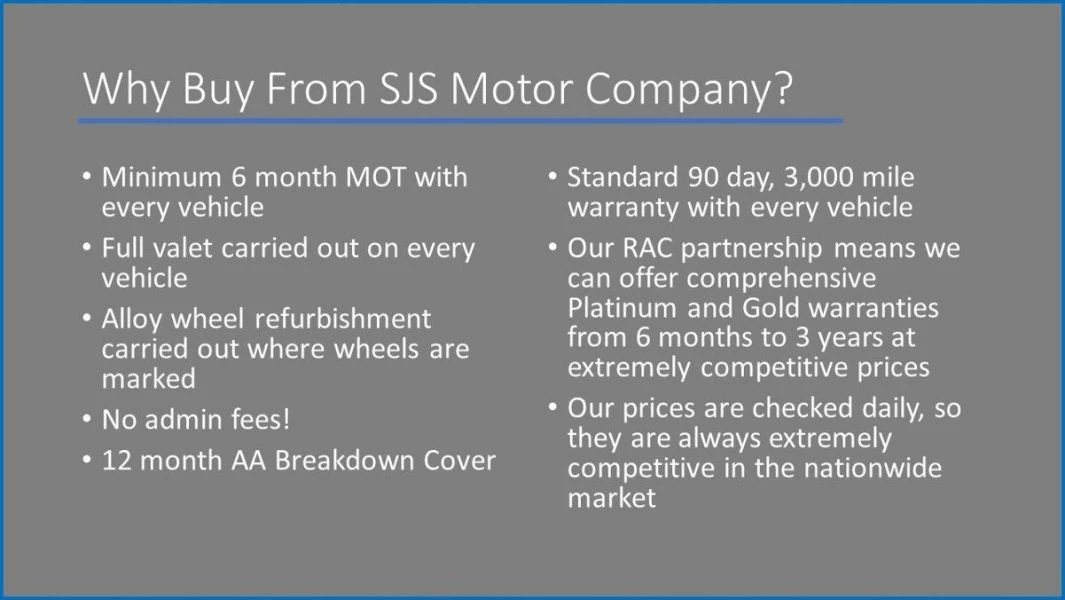 Why Buy From SJS Motor Company?

• Minimum 6 month MOT with every vehicle
• Full valet carried out on every vehicle
• Alloy wheel refurbishment carried out where wheels are marked
• No admin fees!
• 12 month AA Breakdown Cover

• Standard 90 day, 3,000 mile warranty with every vehicle
• Our RAC partnership means we can offer comprehensive Platinum and Gold warranties from 6 months to 3 years at extremely competitive prices
• Our prices are checked daily, so they are always extremely competitive in the nationwide market